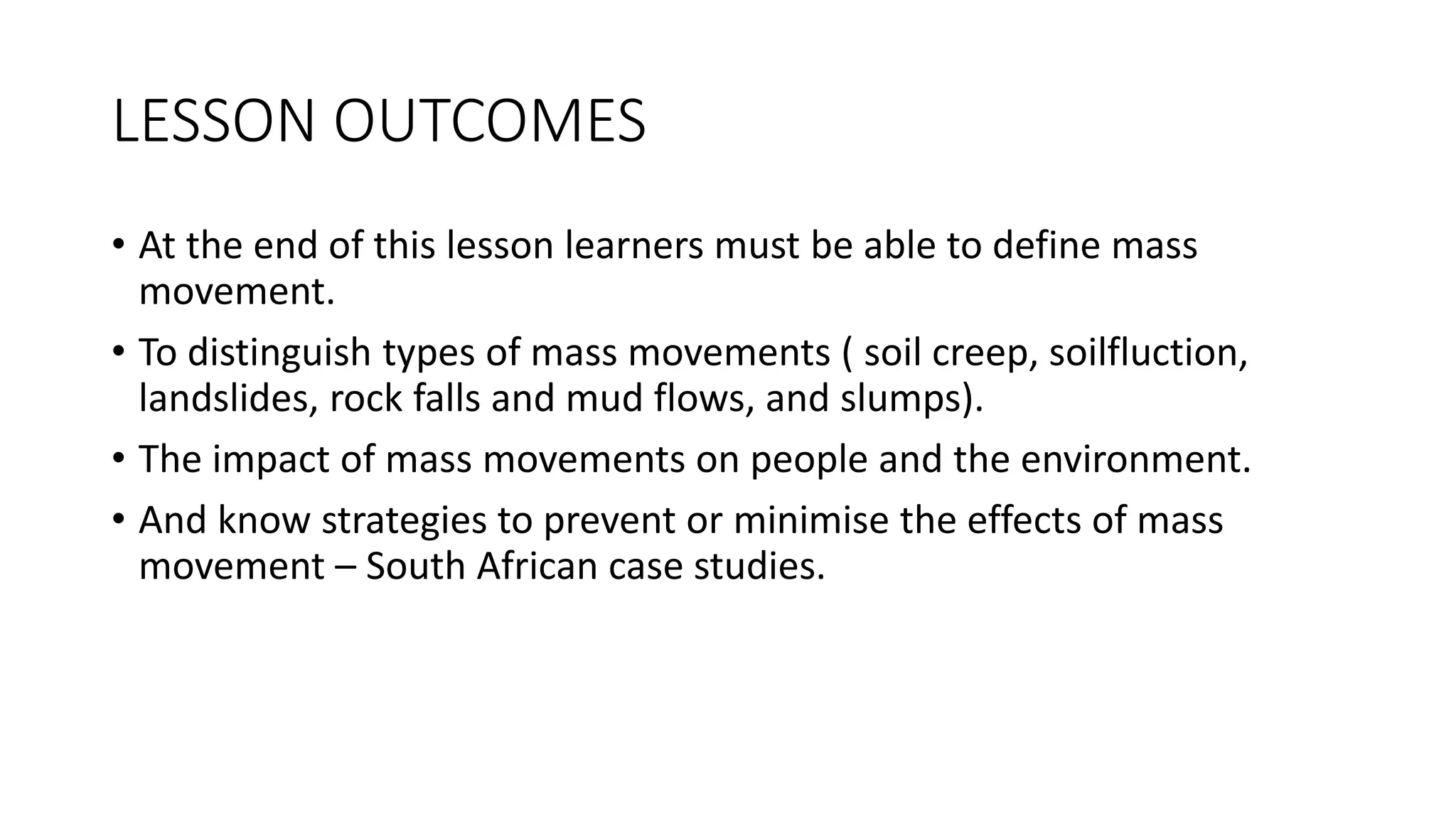 LESSON OUTCOMES

• At the end of this lesson learners must be able to define mass movement.

• To distinguish types of mass movements ( soil creep, soilfluction, landslides, rock falls and mud flows, and slumps).

• The impact of mass movements on people and the environment.

• And know strategies to prevent or minimise the effects of mass movement – South African case studies.